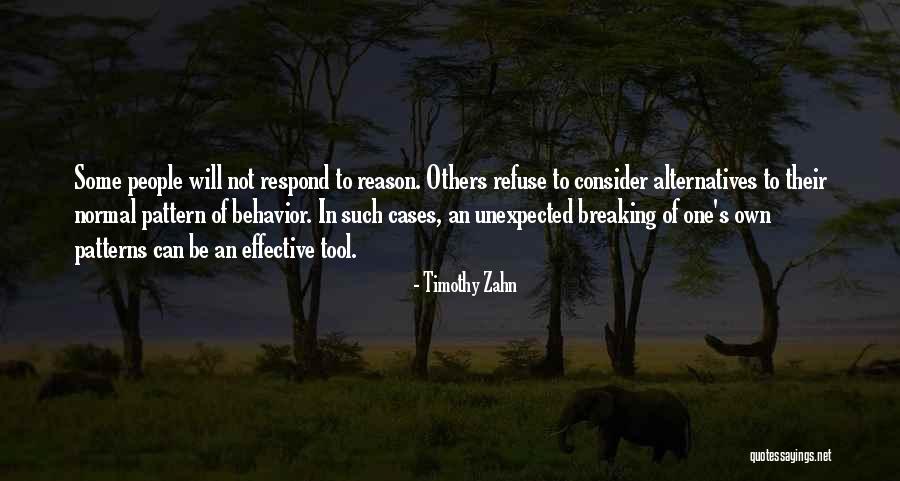 Some people will not respond to reason. Others refuse to consider alternatives to their normal pattern of behavior. In such cases, an unexpected breaking of one's own patterns can be an effective tool.

- Timothy Zahn

quotessayings.net